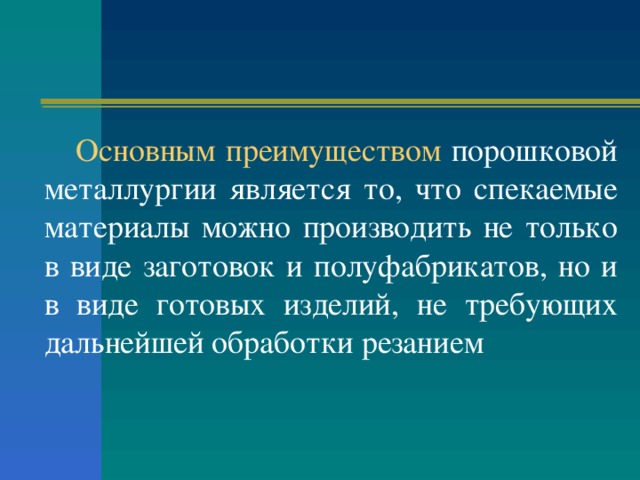 Основным преимуществом порошковой металлургии является то, что спекаемые материалы можно производить не только в виде заготовок и полуфабрикатов, но и в виде готовых изделий, не требующих дальнейшей обработки резанием